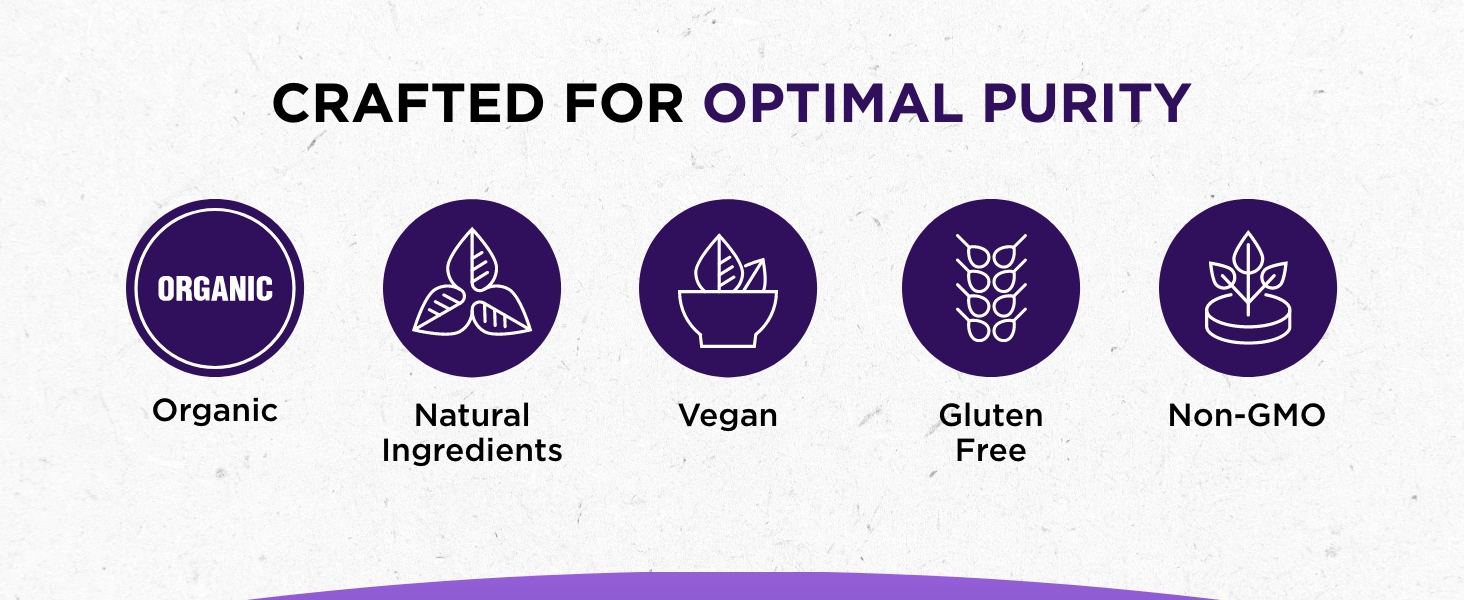 CRAFTED FOR OPTIMAL PURITY

ORGANIC

Organic

Natural Ingredients

Vegan

Gluten Free

Non-GMO